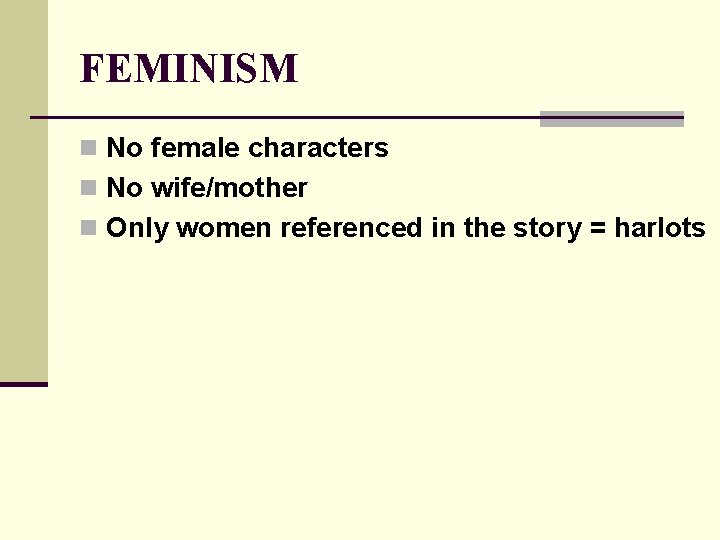 FEMINISM

No female characters
No wife/mother
Only women referenced in the story = harlots